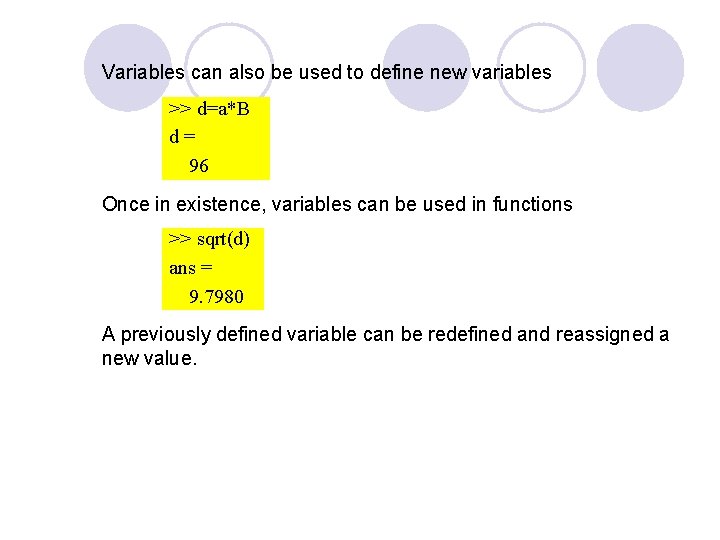 Variables can also be used to define new variables

>> d=a*B
d =
96

Once in existence, variables can be used in functions

>> sqrt(d)
ans =
9.7980

A previously defined variable can be redefined and reassigned a new value.